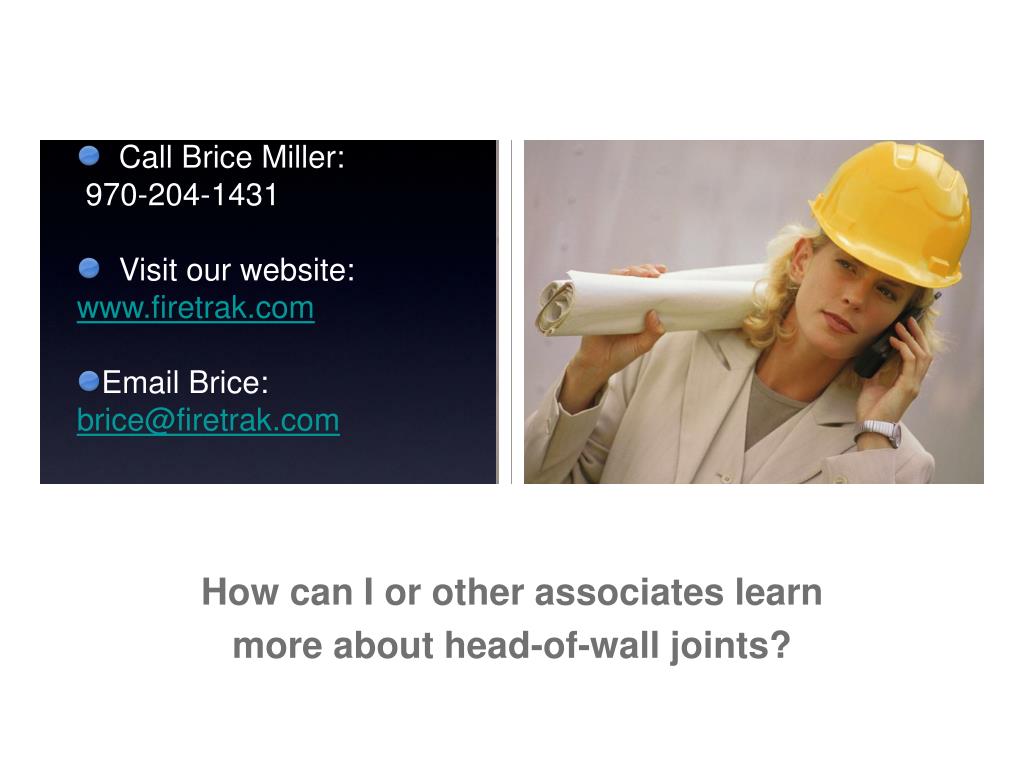 Call Brice Miller:
970-204-1431

Visit our website:
www.firetrak.com

Email Brice:
brice@firetrak.com

How can I or other associates learn more about head-of-wall joints?